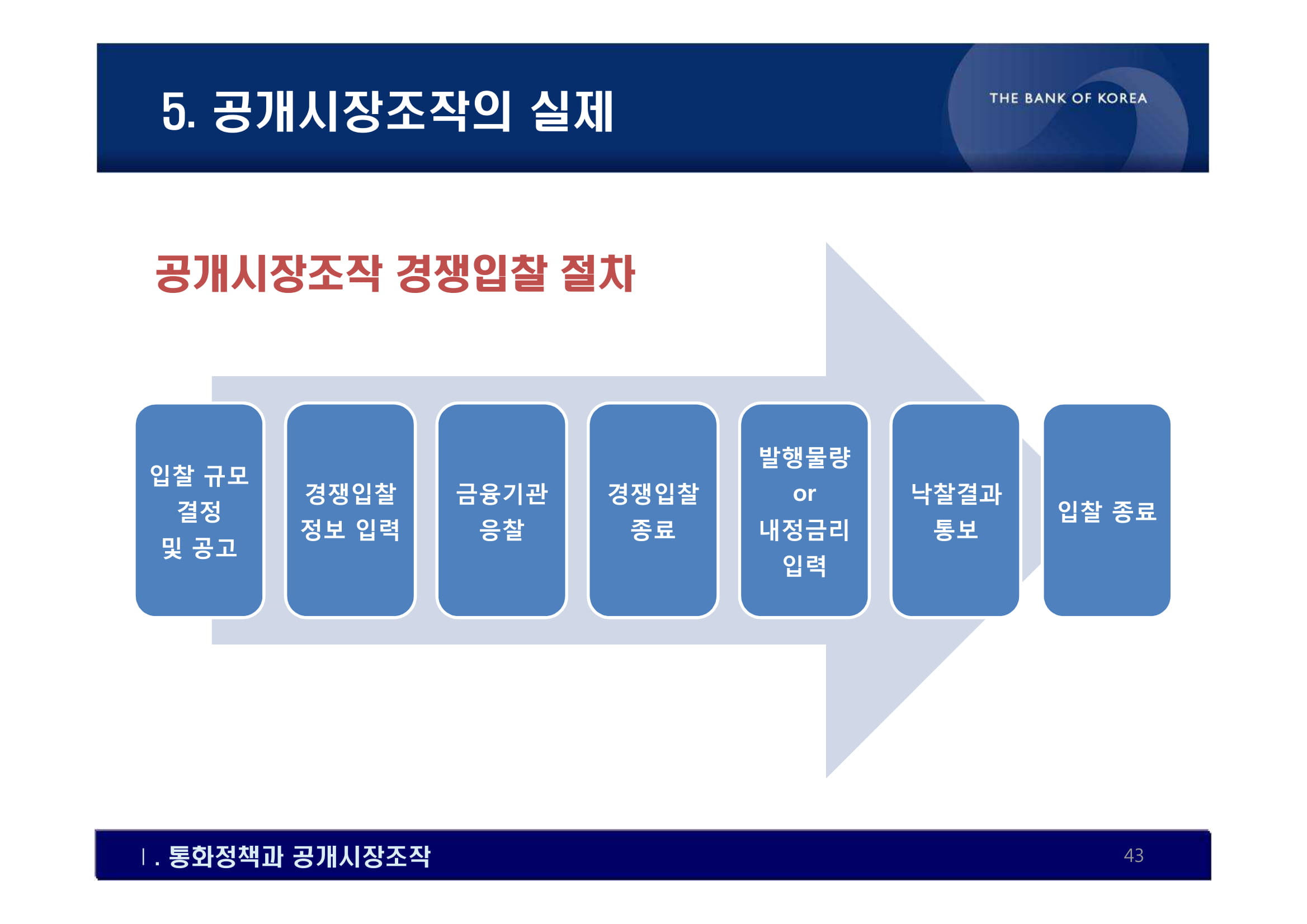 5. 공개시장조작의 실제

THE BANK OF KOREA

공개시장조작 경쟁입찰 절차

입찰 규모 결정 및 공고

경쟁입찰 정보 입력

금융기관 응찰

경쟁입찰 종료

발행물량 or 내정금리 입력

낙찰결과 통보

입찰 종료

Ⅰ. 통화정책과 공개시장조작

43